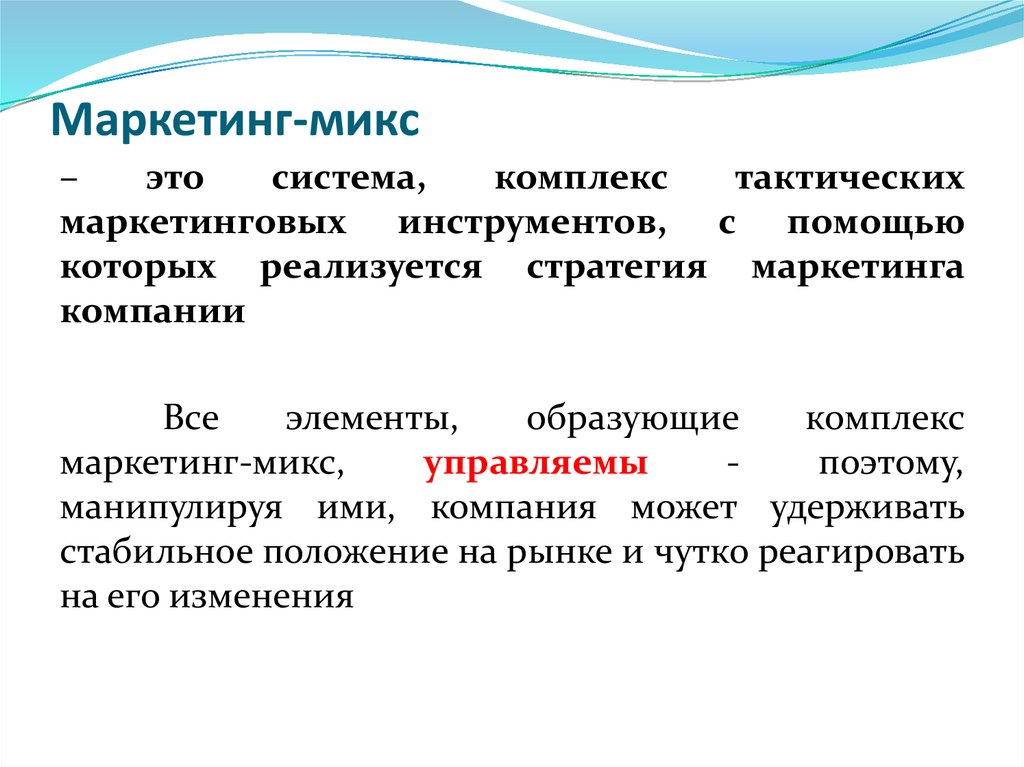 Маркетинг-микс

– это система, комплекс тактических маркетинговых инструментов, с помощью которых реализуется стратегия маркетинга компании

Все элементы, образующие комплекс маркетинг-микс, управляемы - поэтому, манипулируя ими, компания может удерживать стабильное положение на рынке и чутко реагировать на его изменения